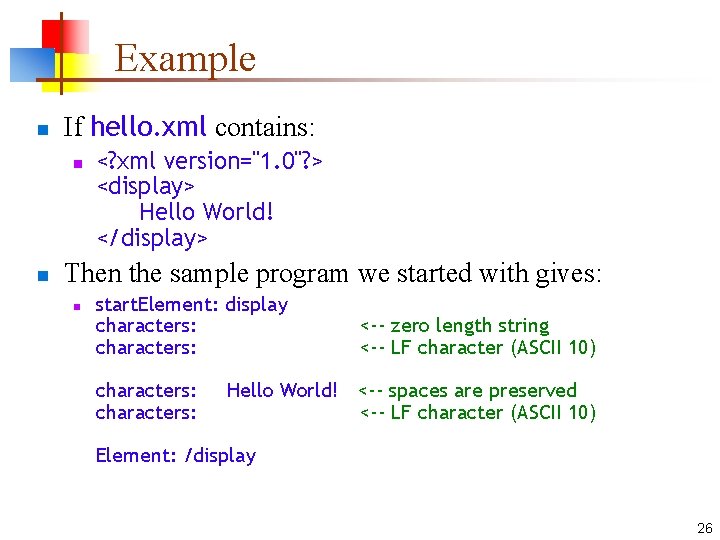 Example

If hello.xml contains:

<?xml version="1.0"?>
<display>
Hello World!
</display>

Then the sample program we started with gives:

startElement: display
characters: <-- zero length string
characters: <-- LF character (ASCII 10)

characters: Hello World! <-- spaces are preserved
characters: <-- LF character (ASCII 10)

Element: /display

26